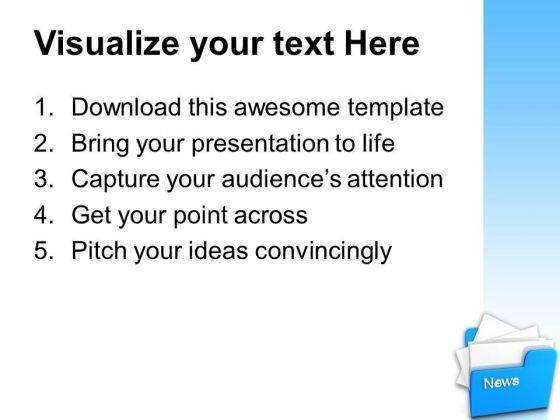 Visualize your text Here

1. Download this awesome template
2. Bring your presentation to life
3. Capture your audience's attention
4. Get your point across
5. Pitch your ideas convincingly

News